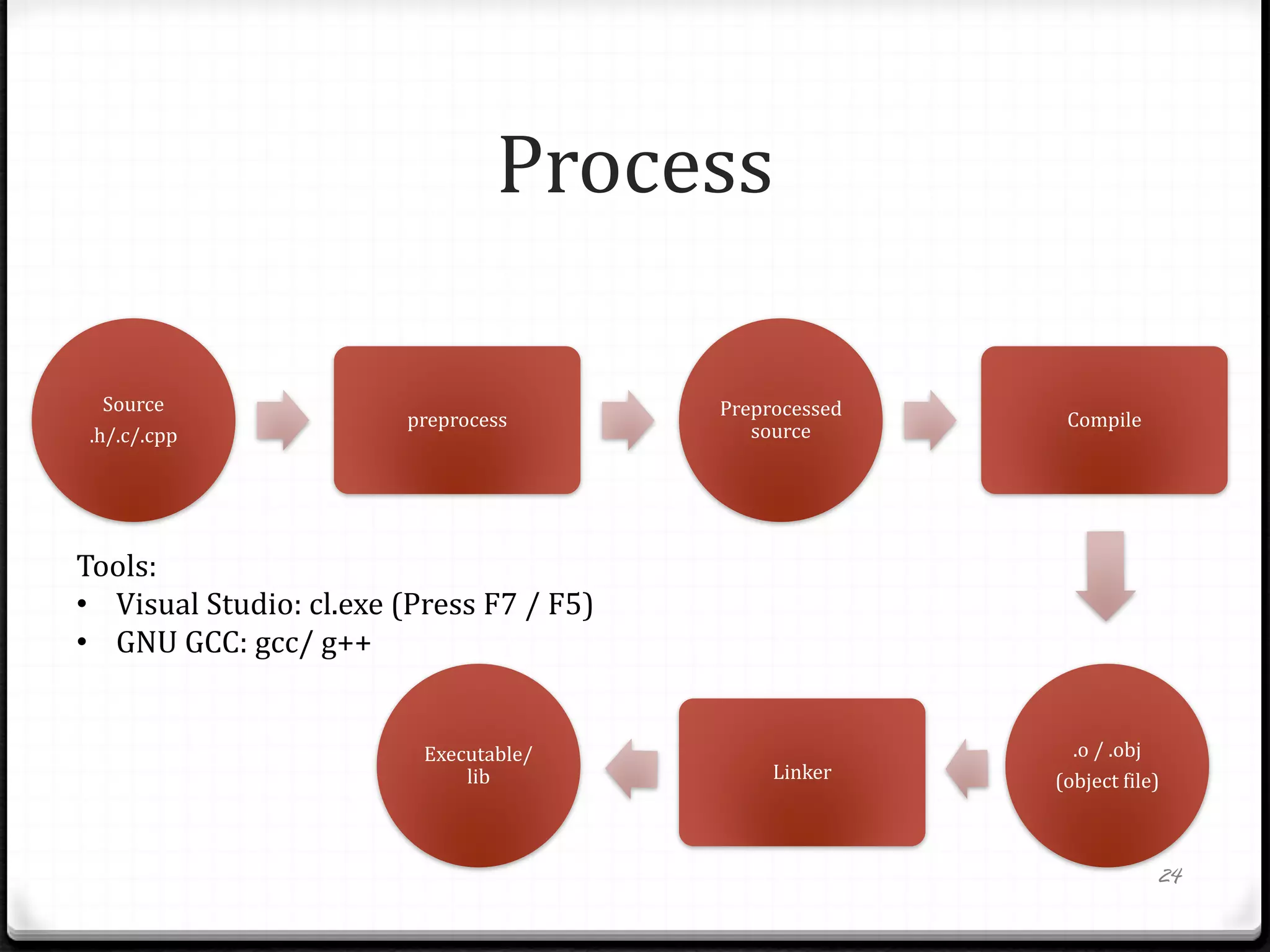 Process

Source
.h/.c/.cpp

preprocess

Preprocessed source

Compile

.o / .obj
(object file)

Linker

Executable/ lib

Tools:
• Visual Studio: cl.exe (Press F7 / F5)
• GNU GCC: gcc/ g++

24